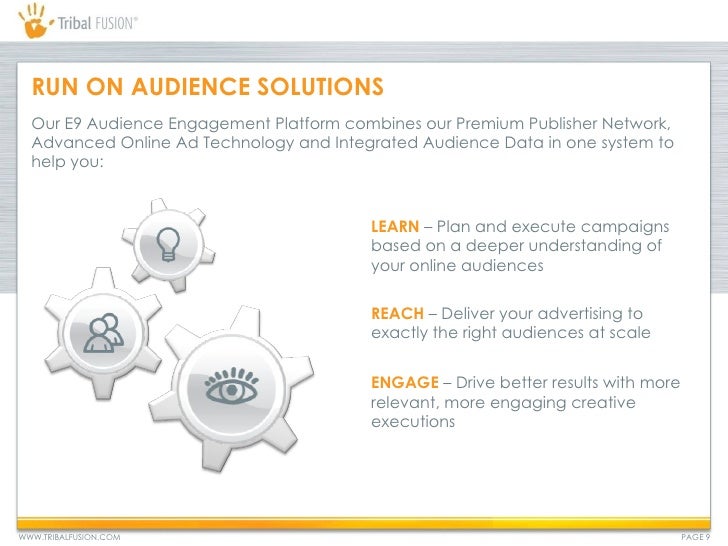 Tribal FUSION®

RUN ON AUDIENCE SOLUTIONS

Our E9 Audience Engagement Platform combines our Premium Publisher Network, Advanced Online Ad Technology and Integrated Audience Data in one system to help you:

LEARN – Plan and execute campaigns based on a deeper understanding of your online audiences

REACH – Deliver your advertising to exactly the right audiences at scale

ENGAGE – Drive better results with more relevant, more engaging creative executions

WWW.TRIBALFUSION.COM

PAGE 9